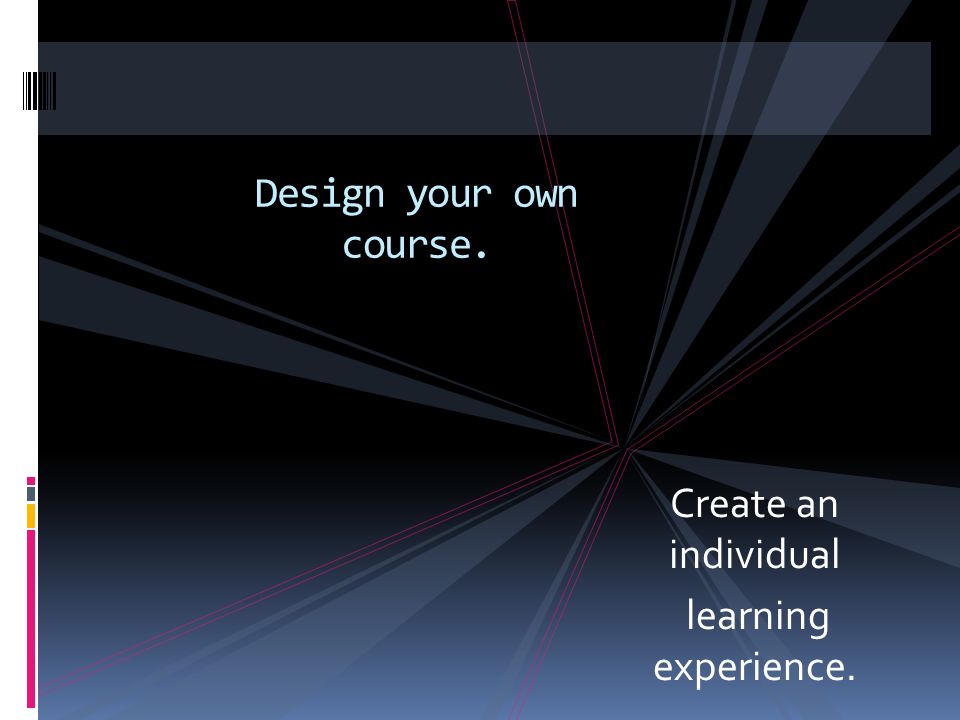 Design your own course.

Create an individual learning experience.